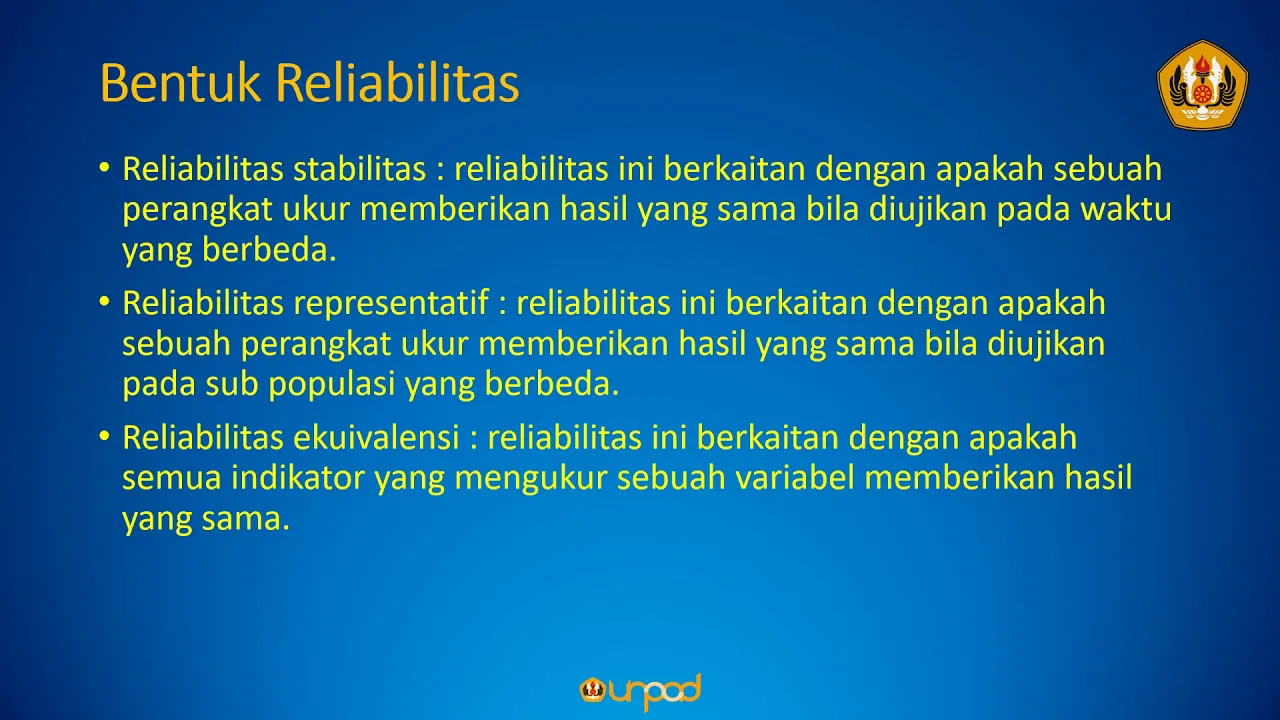 Bentuk Reliabilitas

• Reliabilitas stabilitas : reliabilitas ini berkaitan dengan apakah sebuah perangkat ukur memberikan hasil yang sama bila diujikan pada waktu yang berbeda.

• Reliabilitas representatif : reliabilitas ini berkaitan dengan apakah sebuah perangkat ukur memberikan hasil yang sama bila diujikan pada sub populasi yang berbeda.

• Reliabilitas ekuivalensi : reliabilitas ini berkaitan dengan apakah semua indikator yang mengukur sebuah variabel memberikan hasil yang sama.

unpad